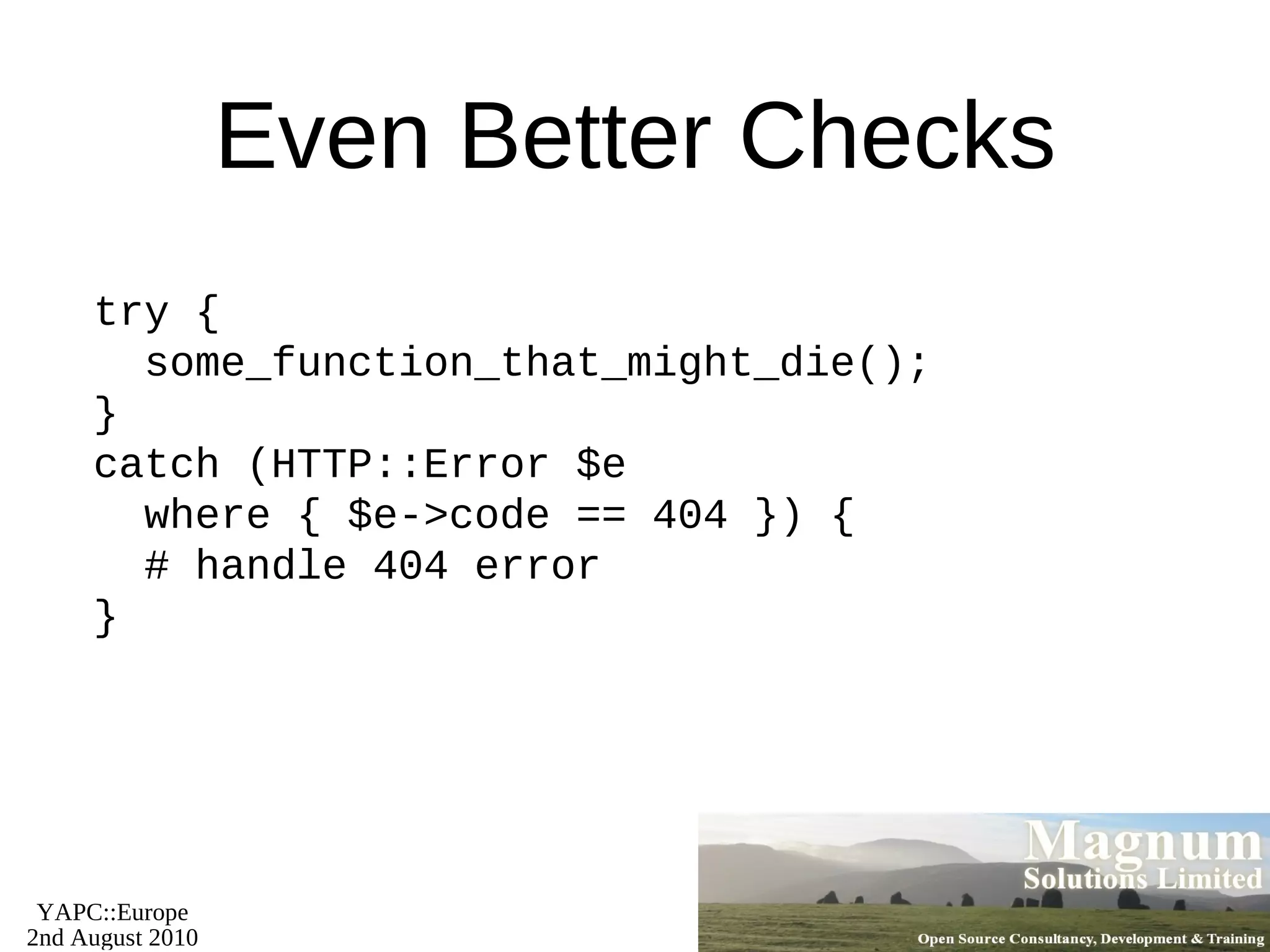 Even Better Checks

try {
  some_function_that_might_die();
}
catch (HTTP::Error $e
  where { $e->code == 404 }) {
  # handle 404 error
}

YAPC::Europe
2nd August 2010

Magnum
Solutions Limited
Open Source Consultancy, Development & Training